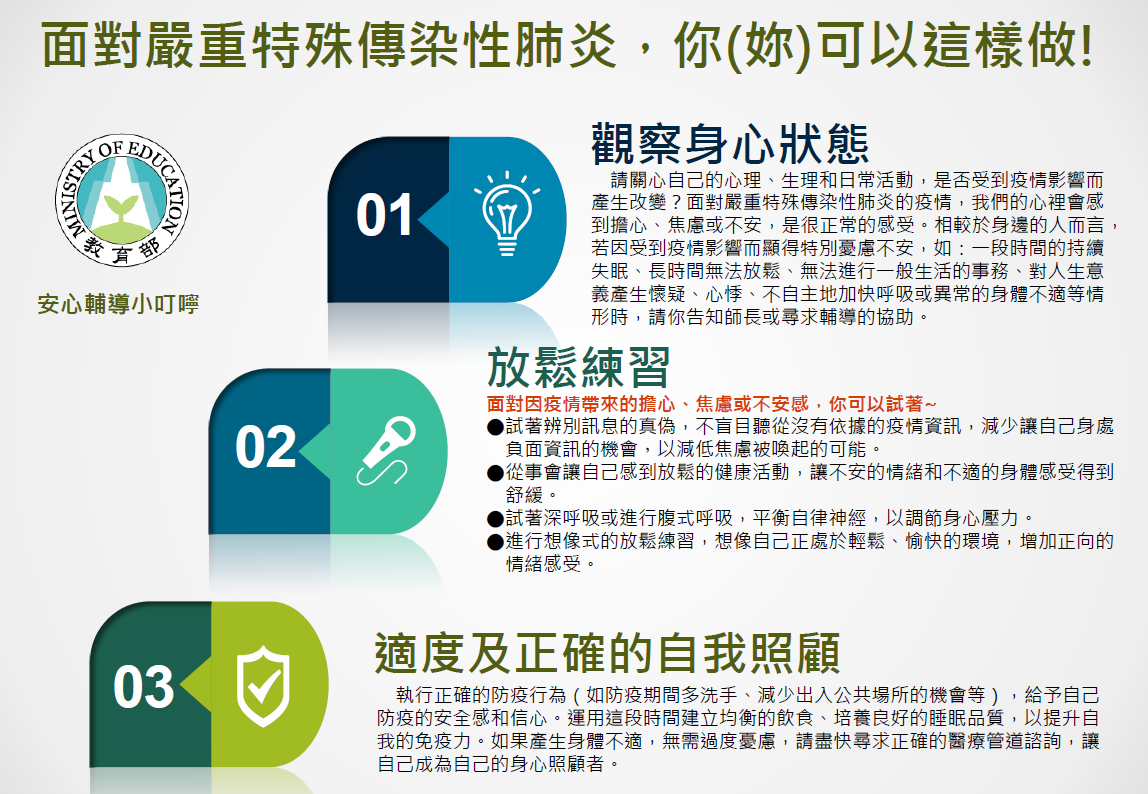 面對嚴重特殊傳染性肺炎，你(妳)可以這樣做!

MINISTRY OF EDUCATION
教育部

安心輔導小叮嚀

01

觀察身心狀態

請關心自己的心理、生理和日常活動，是否受到疫情影響而產生改變？面對嚴重特殊傳染性肺炎的疫情，我們的心裡會感到擔心、焦慮或不安，是很正常的感受。相較於身邊的人而言，若因受到疫情影響而顯得特別憂慮不安，如：一段時間的持續失眠、長時間無法放鬆、無法進行一般生活的事務、對人生意義產生懷疑、心悸、不自主地加快呼吸或異常的身體不適等情形時，請你告知師長或尋求輔導的協助。

02

放鬆練習

面對因疫情帶來的擔心、焦慮或不安感，你可以試著~
●試著辨別訊息的真偽，不盲目聽從沒有依據的疫情資訊，減少讓自己身處負面資訊的機會，以減低焦慮被喚起的可能。
●從事會讓自己感到放鬆的健康活動，讓不安的情緒和不適的身體感受得到舒緩。
●試著深呼吸或進行腹式呼吸，平衡自律神經，以調節身心壓力。
●進行想像式的放鬆練習，想像自己正處於輕鬆、愉快的環境，增加正向的情緒感受。

03

適度及正確的自我照顧

執行正確的防疫行為（如防疫期間多洗手、減少出入公共場所的機會等），給予自己防疫的安全感和信心。運用這段時間建立均衡的飲食、培養良好的睡眠品質，以提升自我的免疫力。如果產生身體不適，無需過度憂慮，請盡快尋求正確的醫療管道諮詢，讓自己成為自己的身心照顧者。